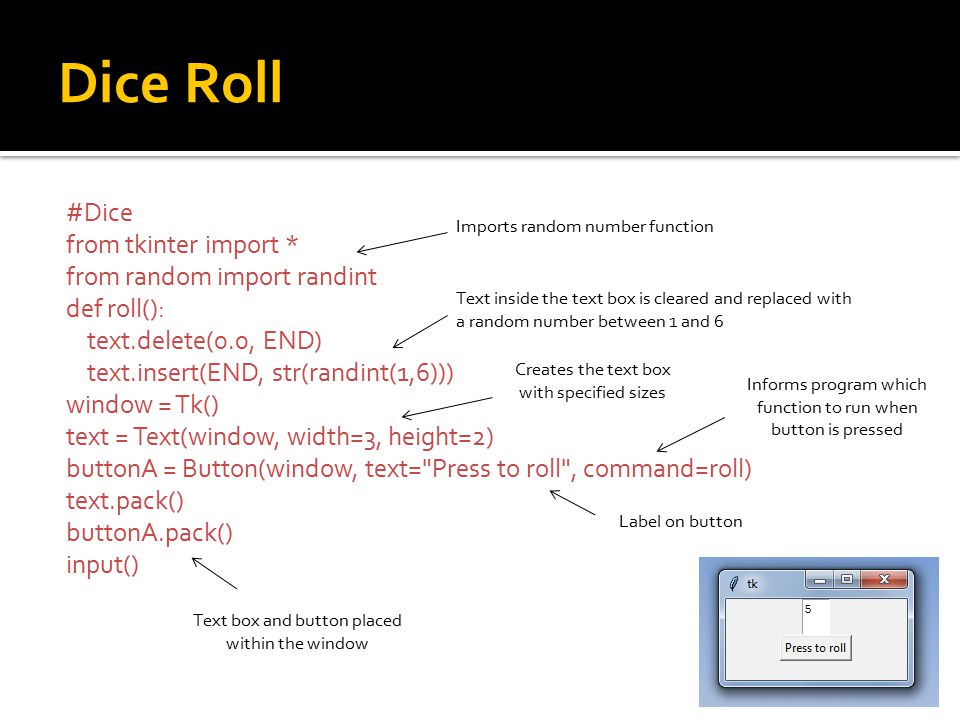 Dice Roll

#Dice
from tkinter import *
from random import randint
def roll():
    text.delete(0.0, END)
    text.insert(END, str(randint(1,6)))
window = Tk()
text = Text(window, width=3, height=2)
buttonA = Button(window, text="Press to roll", command=roll)
text.pack()
buttonA.pack()
input()

Imports random number function

Text inside the text box is cleared and replaced with a random number between 1 and 6

Creates the text box with specified sizes

Informs program which function to run when button is pressed

Label on button

Text box and button placed within the window

tk

5

Press to roll